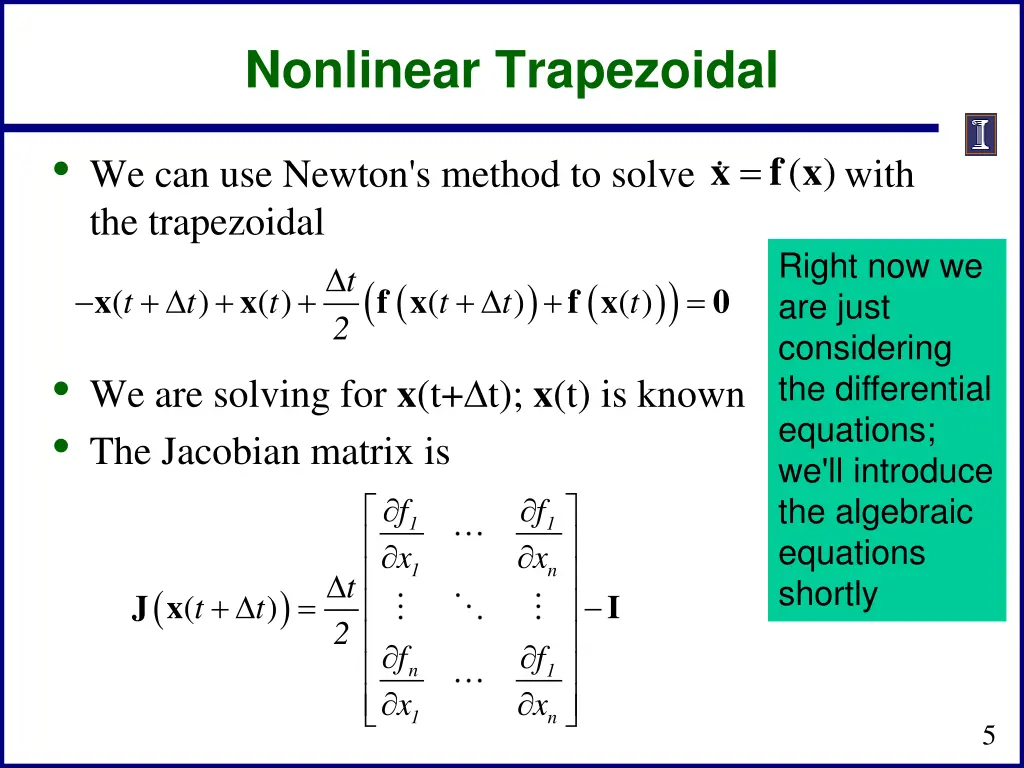 Nonlinear Trapezoidal

• We can use Newton's method to solve $\dot{\mathbf{x}} = \mathbf{f}(\mathbf{x})$ with the trapezoidal

$-\mathbf{x}(t+\Delta t) + \mathbf{x}(t) + \frac{\Delta t}{2}\left(\mathbf{f}\left(\mathbf{x}(t+\Delta t)\right) + \mathbf{f}\left(\mathbf{x}(t)\right)\right) = \mathbf{0}$

• We are solving for $\mathbf{x}$(t+$\Delta$t); $\mathbf{x}$(t) is known
• The Jacobian matrix is

$\mathbf{J}\left(\mathbf{x}(t+\Delta t)\right) = \frac{\Delta t}{2}\begin{bmatrix} \frac{\partial f_1}{\partial x_1} & \cdots & \frac{\partial f_1}{\partial x_n} \\ \vdots & \ddots & \vdots \\ \frac{\partial f_n}{\partial x_1} & \cdots & \frac{\partial f_1}{\partial x_n} \end{bmatrix} - \mathbf{I}$

Right now we are just considering the differential equations; we'll introduce the algebraic equations shortly

5